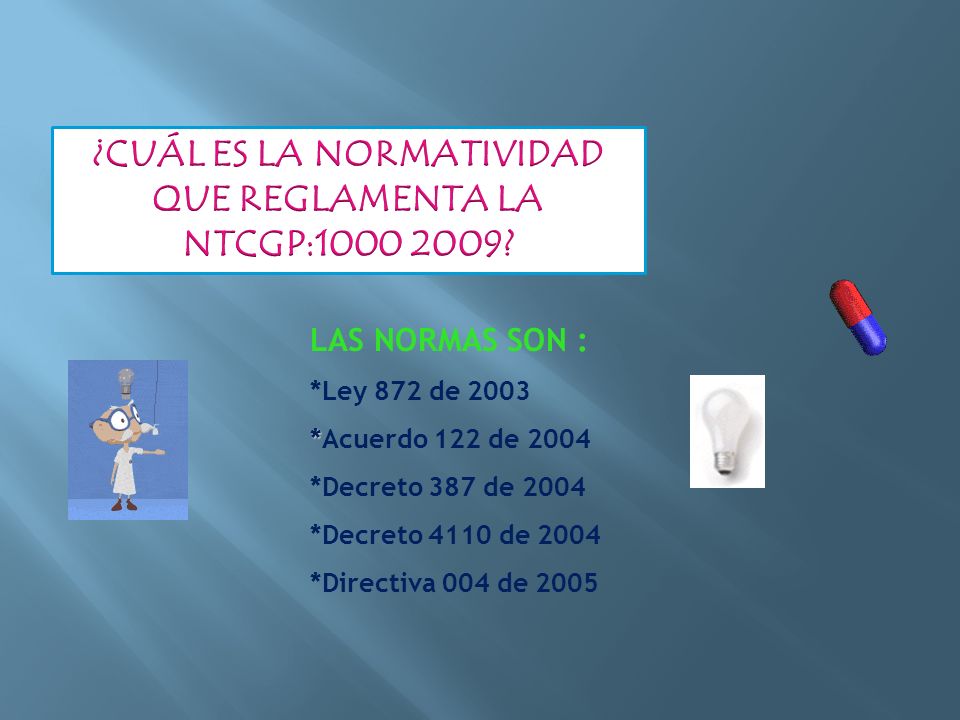 ¿CUÁL ES LA NORMATIVIDAD QUE REGLAMENTA LA NTCGP:1000 2009?

LAS NORMAS SON :

*Ley 872 de 2003

*Acuerdo 122 de 2004

*Decreto 387 de 2004

*Decreto 4110 de 2004

*Directiva 004 de 2005